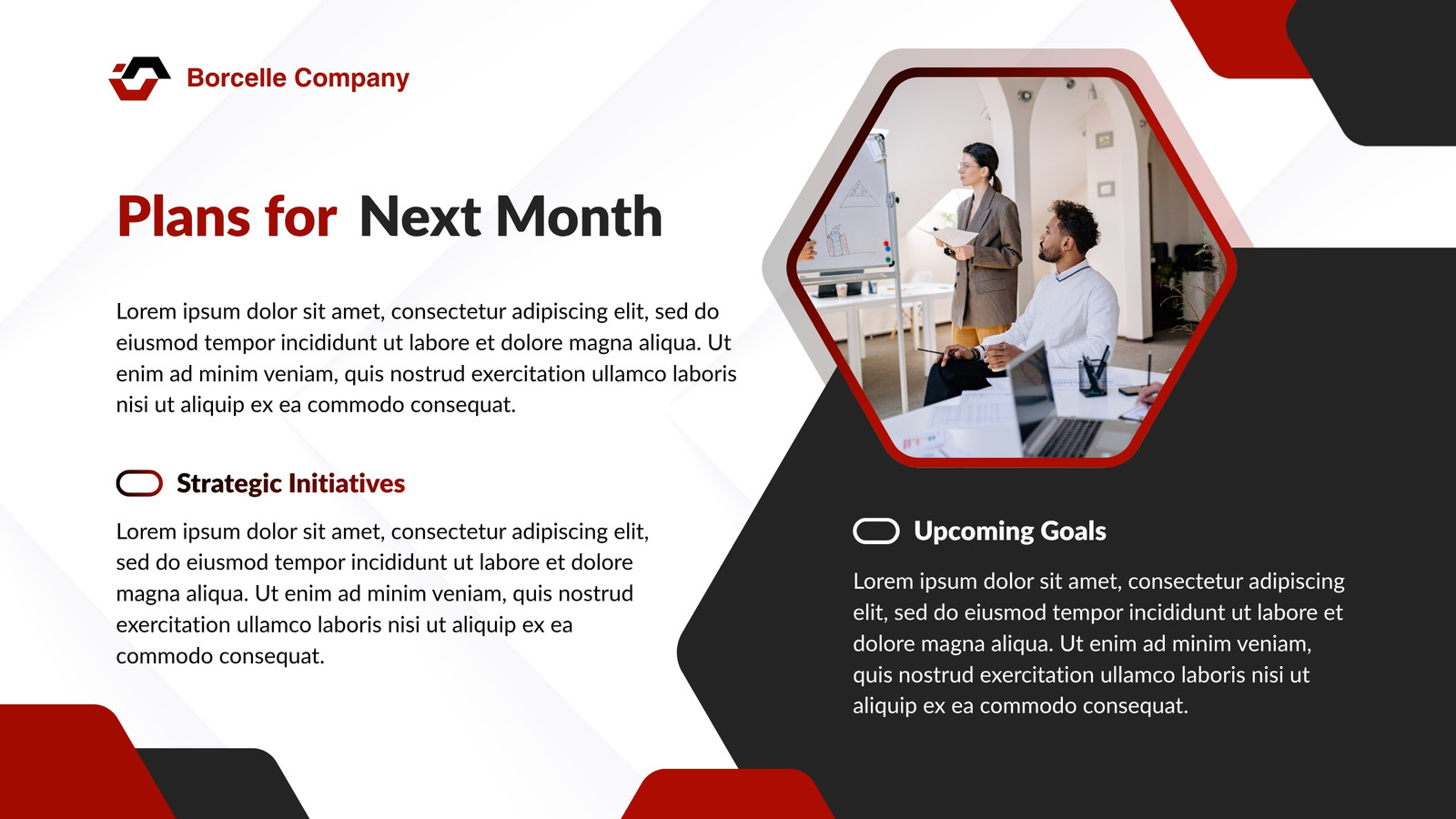 Borcelle Company

Plans for Next Month

Lorem ipsum dolor sit amet, consectetur adipiscing elit, sed do eiusmod tempor incididunt ut labore et dolore magna aliqua. Ut enim ad minim veniam, quis nostrud exercitation ullamco laboris nisi ut aliquip ex ea commodo consequat.

Strategic Initiatives

Lorem ipsum dolor sit amet, consectetur adipiscing elit, sed do eiusmod tempor incididunt ut labore et dolore magna aliqua. Ut enim ad minim veniam, quis nostrud exercitation ullamco laboris nisi ut aliquip ex ea commodo consequat.

Upcoming Goals

Lorem ipsum dolor sit amet, consectetur adipiscing elit, sed do eiusmod tempor incididunt ut labore et dolore magna aliqua. Ut enim ad minim veniam, quis nostrud exercitation ullamco laboris nisi ut aliquip ex ea commodo consequat.